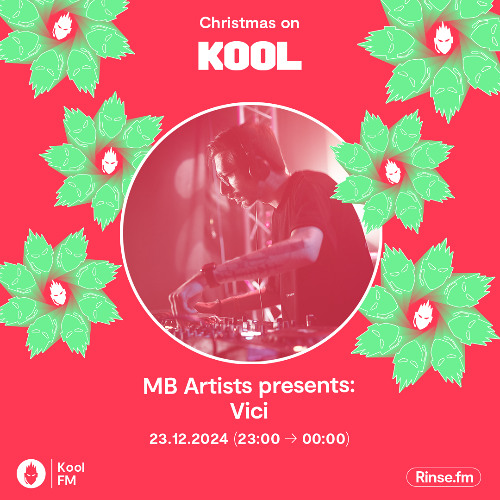 Christmas on
KOOL

MB Artists presents:
Vici

23.12.2024 (23:00 → 00:00)

Kool FM

Rinse.fm